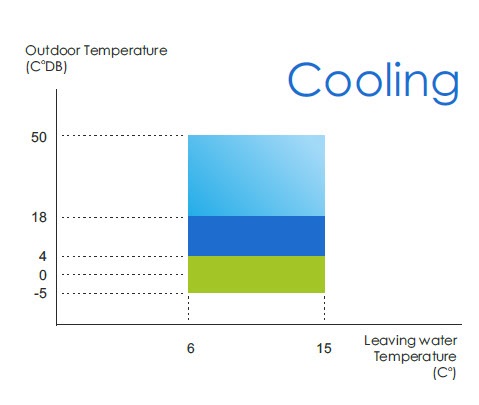 Outdoor Temperature
(C°DB)

Cooling

50
18
4
0
-5

6
15

Leaving water
Temperature
(C°)